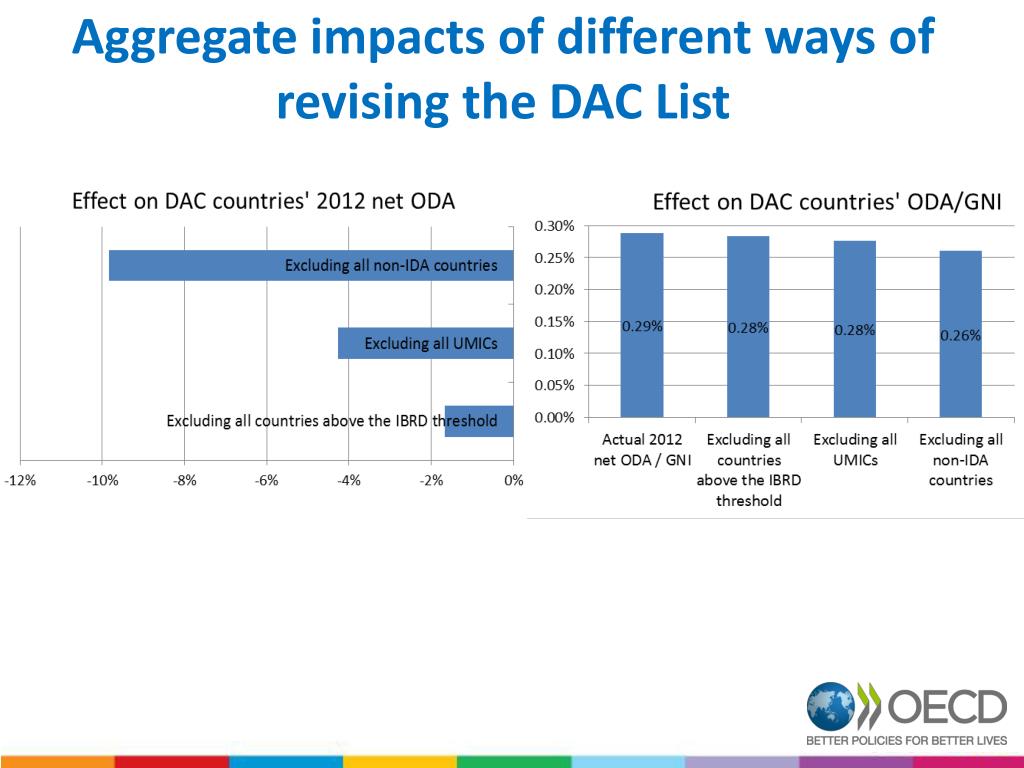 Aggregate impacts of different ways of revising the DAC List

Effect on DAC countries' 2012 net ODA

Excluding all non-IDA countries

Excluding all UMICs

Excluding all countries above the IBRD threshold

-12%
-10%
-8%
-6%
-4%
-2%
0%

Effect on DAC countries' ODA/GNI

0.30%
0.25%
0.20%
0.15%
0.10%
0.05%
0.00%

0.29%
0.28%
0.28%
0.26%

Actual 2012 net ODA / GNI
Excluding all countries above the IBRD threshold
Excluding all UMICs
Excluding all non-IDA countries

OECD
BETTER POLICIES FOR BETTER LIVES